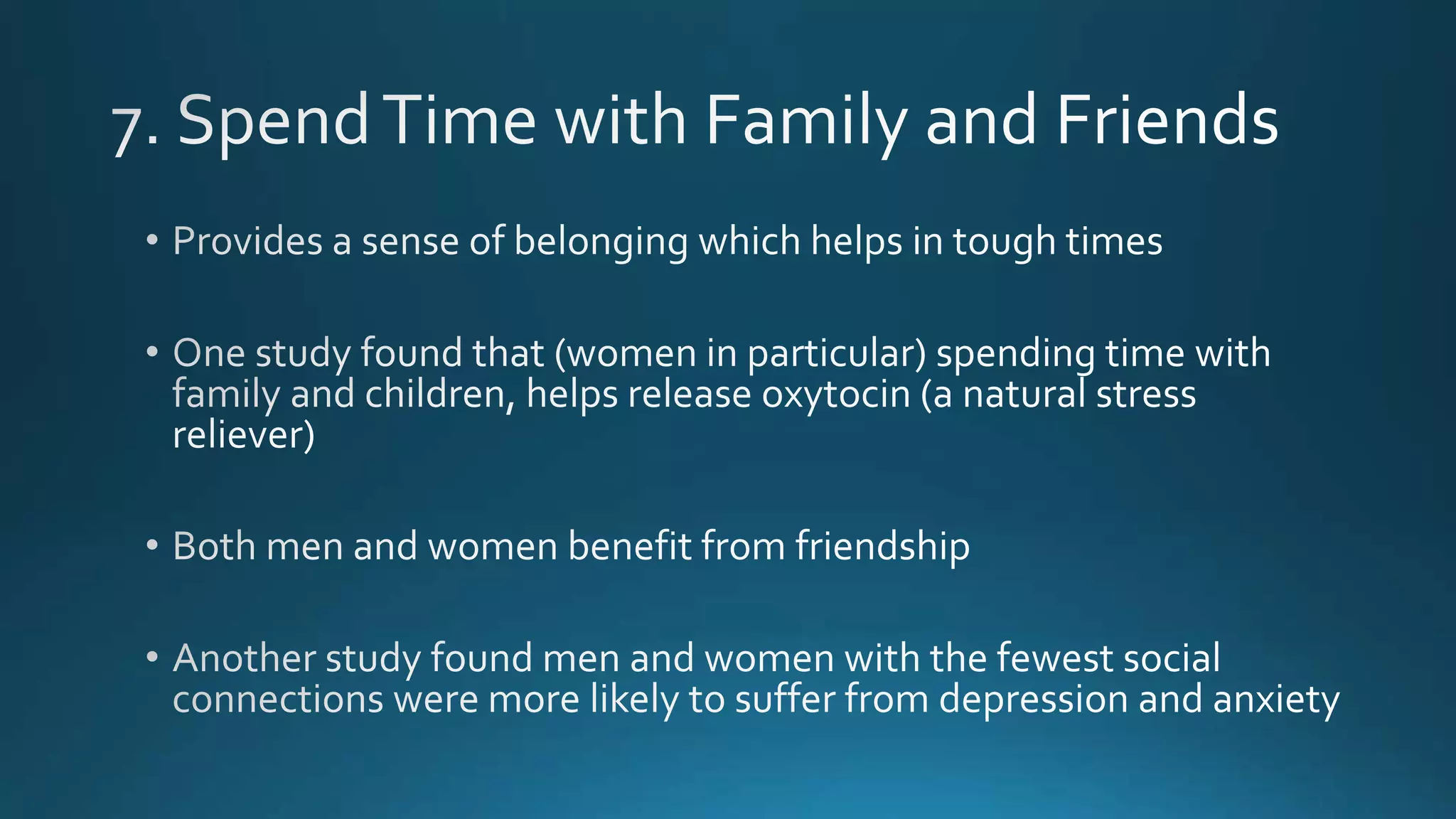 7. Spend Time with Family and Friends

• Provides a sense of belonging which helps in tough times

• One study found that (women in particular) spending time with family and children, helps release oxytocin (a natural stress reliever)

• Both men and women benefit from friendship

• Another study found men and women with the fewest social connections were more likely to suffer from depression and anxiety